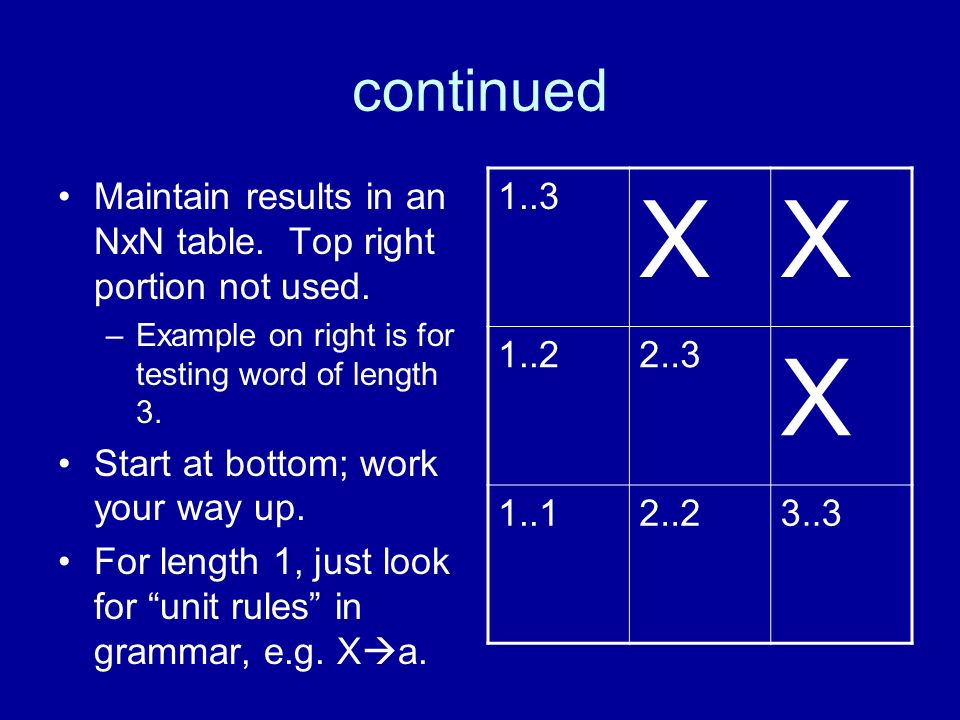 continued

• Maintain results in an NxN table. Top right portion not used.
– Example on right is for testing word of length 3.
• Start at bottom; work your way up.
• For length 1, just look for “unit rules” in grammar, e.g. X→a.

| 1..3 | X | X |
|---|---|---|
| 1..2 | 2..3 | X |
| 1..1 | 2..2 | 3..3 |